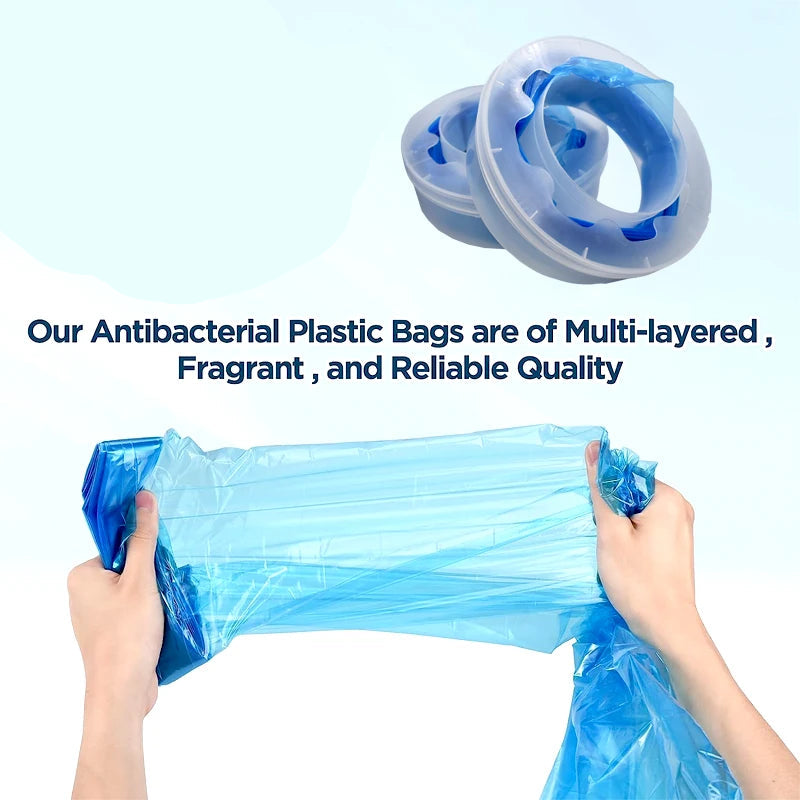 Our Antibacterial Plastic Bags are of Multi-layered , Fragrant , and Reliable Quality